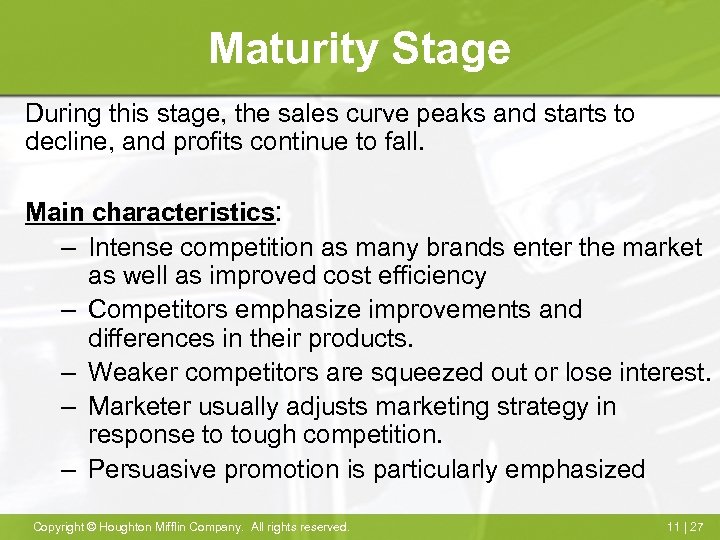 Maturity Stage

During this stage, the sales curve peaks and starts to decline, and profits continue to fall.

Main characteristics:

– Intense competition as many brands enter the market as well as improved cost efficiency
– Competitors emphasize improvements and differences in their products.
– Weaker competitors are squeezed out or lose interest.
– Marketer usually adjusts marketing strategy in response to tough competition.
– Persuasive promotion is particularly emphasized

Copyright © Houghton Mifflin Company. All rights reserved.

11 | 27